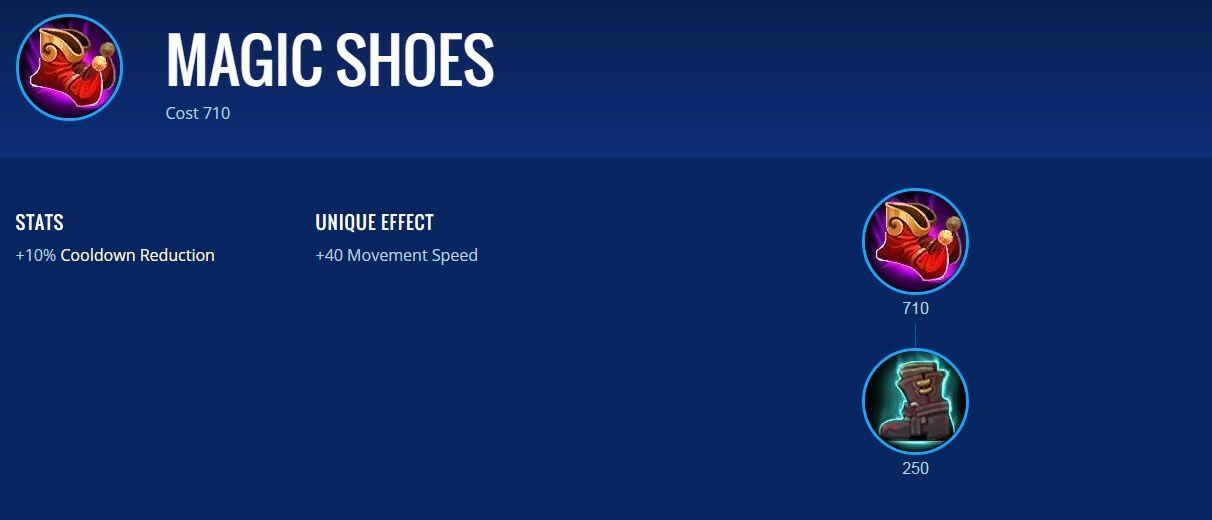 MAGIC SHOES
Cost 710

STATS
+10% Cooldown Reduction

UNIQUE EFFECT
+40 Movement Speed

710

250